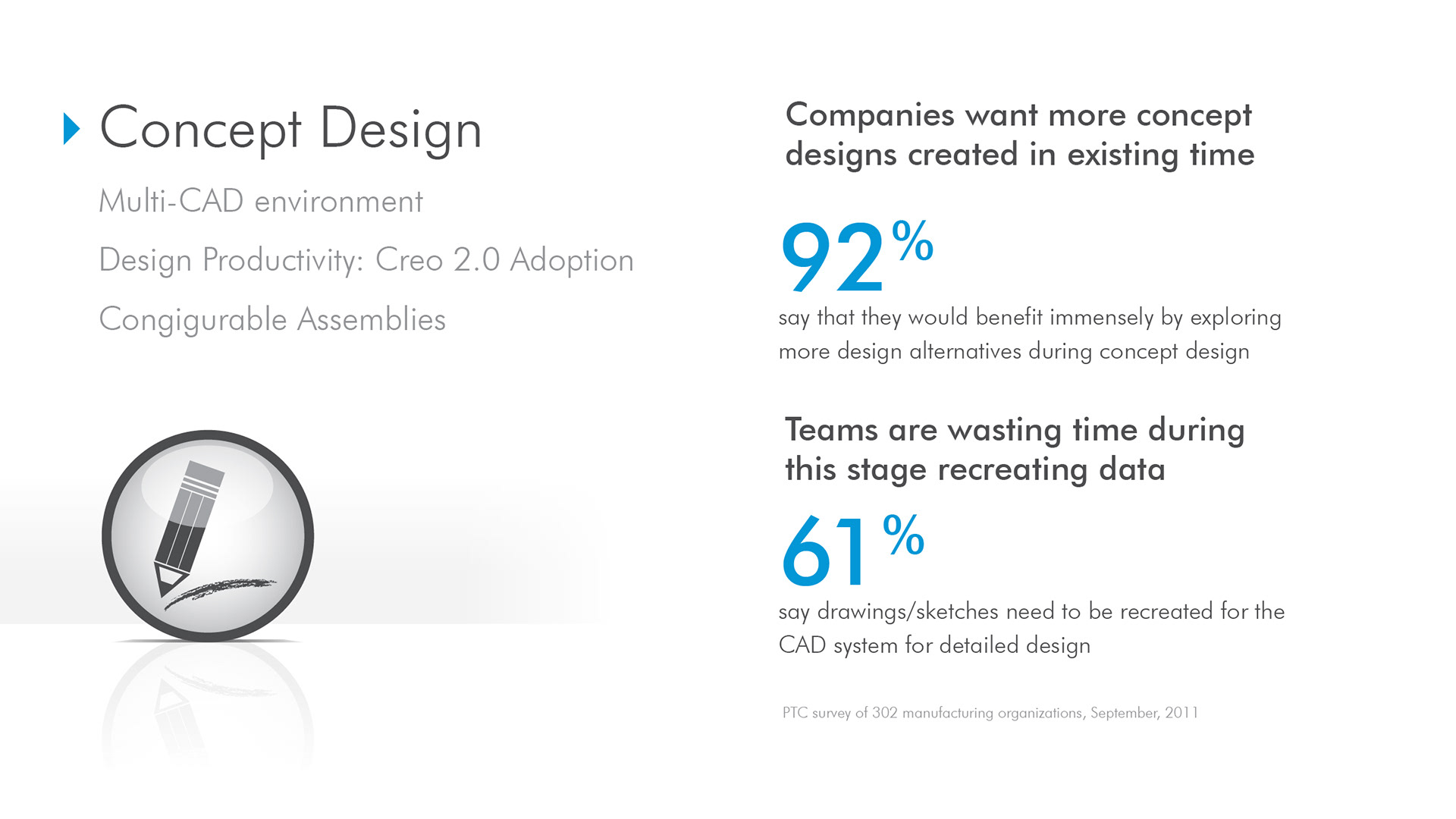 Concept Design

Multi-CAD environment

Design Productivity: Creo 2.0 Adoption

Congigurable Assemblies

Companies want more concept designs created in existing time

92%

say that they would benefit immensely by exploring more design alternatives during concept design

Teams are wasting time during this stage recreating data

61%

say drawings/sketches need to be recreated for the CAD system for detailed design

PTC survey of 302 manufacturing organizations, September, 2011